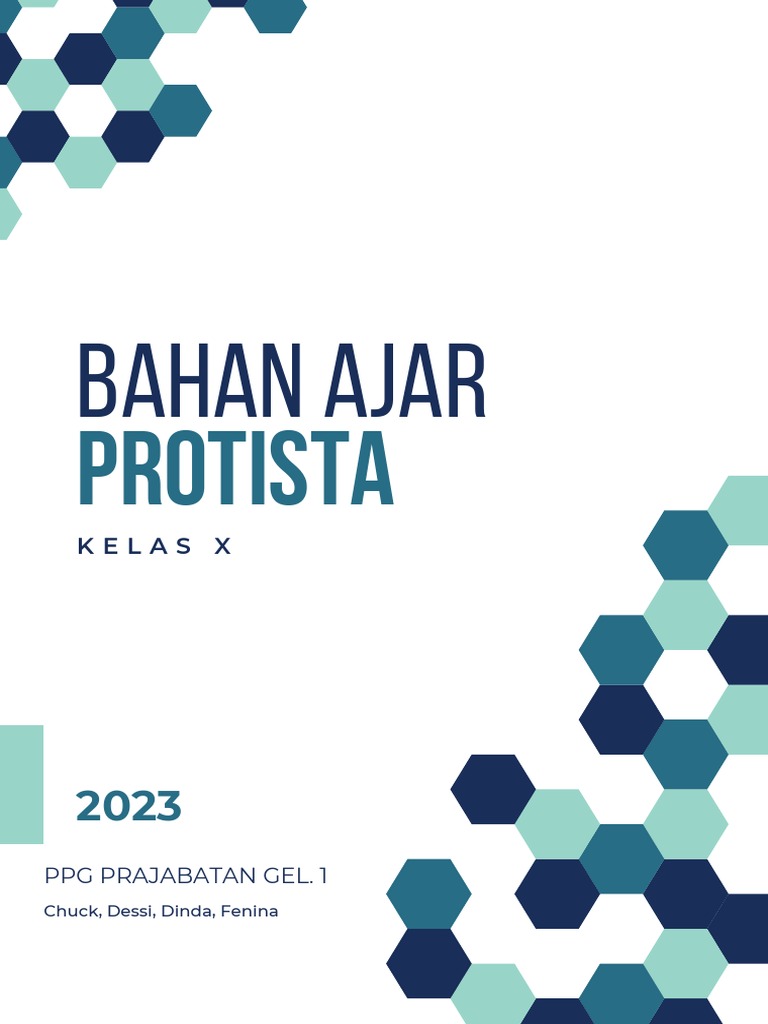 BAHAN AJAR
PROTISTA

KELAS X

2023

PPG PRAJABATAN GEL. 1

Chuck, Dessi, Dinda, Fenina